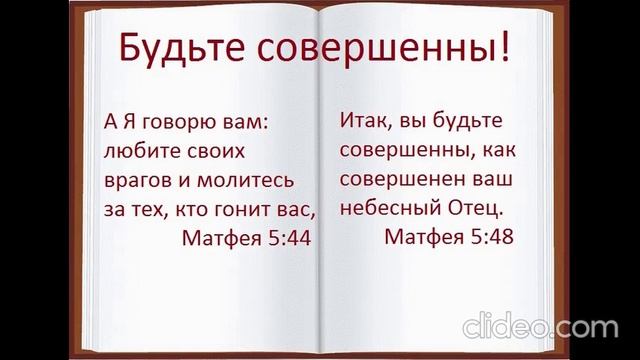 Будьте совершенны!

А Я говорю вам: любите своих врагов и молитесь за тех, кто гонит вас,
Матфея 5:44

Итак, вы будьте совершенны, как совершенен ваш небесный Отец.
Матфея 5:48

clideo.com